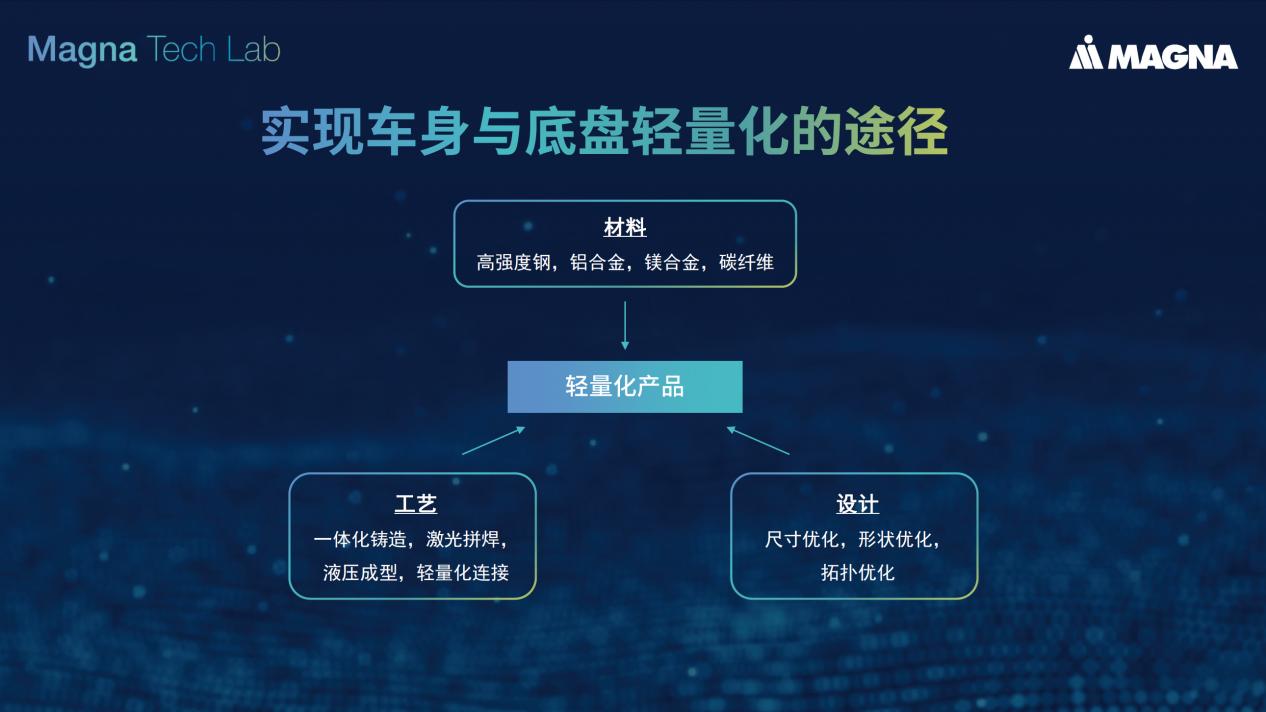 Magna Tech Lab

MAGNA

实现车身与底盘轻量化的途径

材料
高强度钢，铝合金，镁合金，碳纤维

轻量化产品

工艺
一体化铸造，激光拼焊，液压成型，轻量化连接

设计
尺寸优化，形状优化，拓扑优化